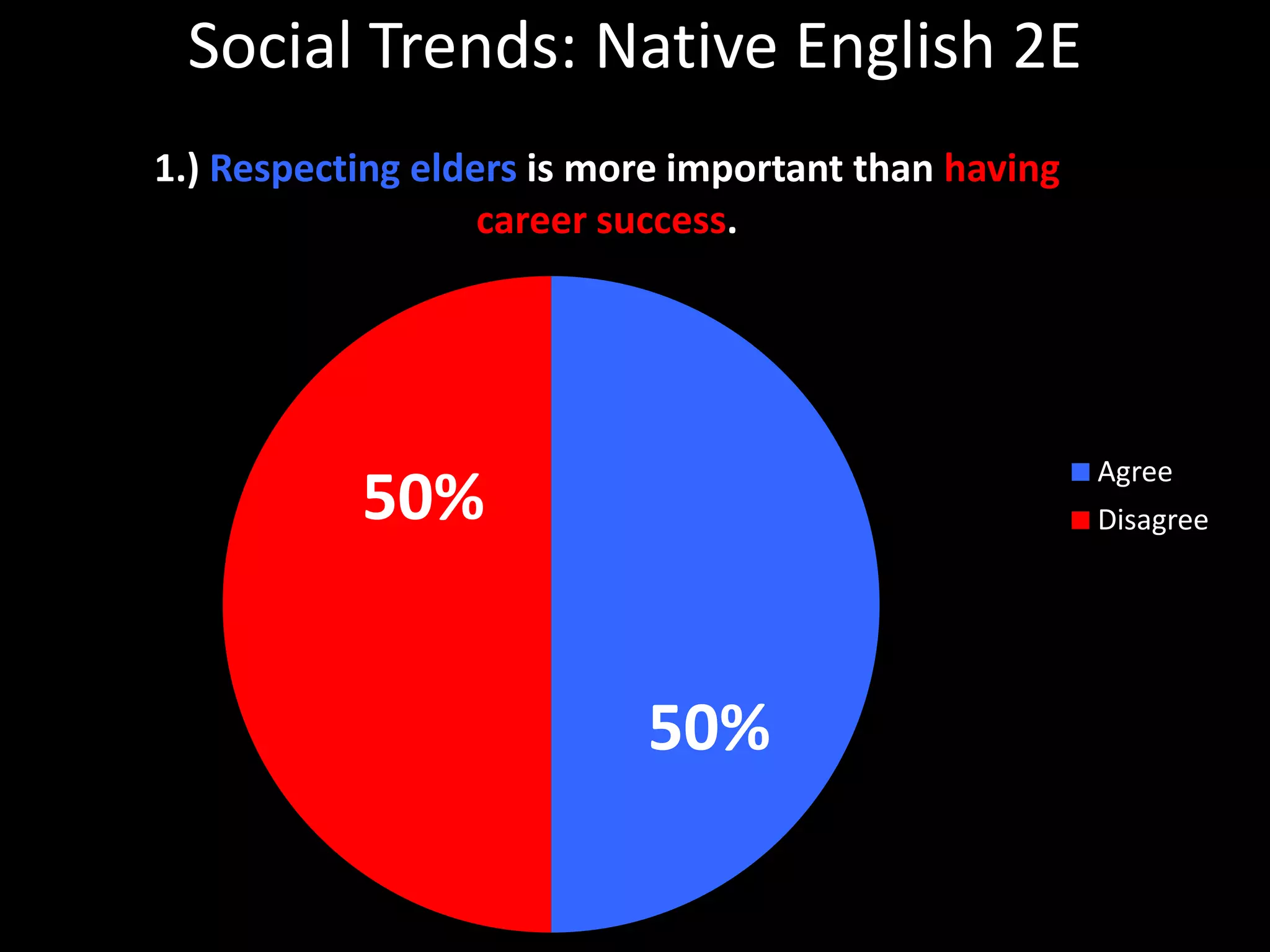 Social Trends: Native English 2E

1.) Respecting elders is more important than having career success.

50%

50%

Agree
Disagree